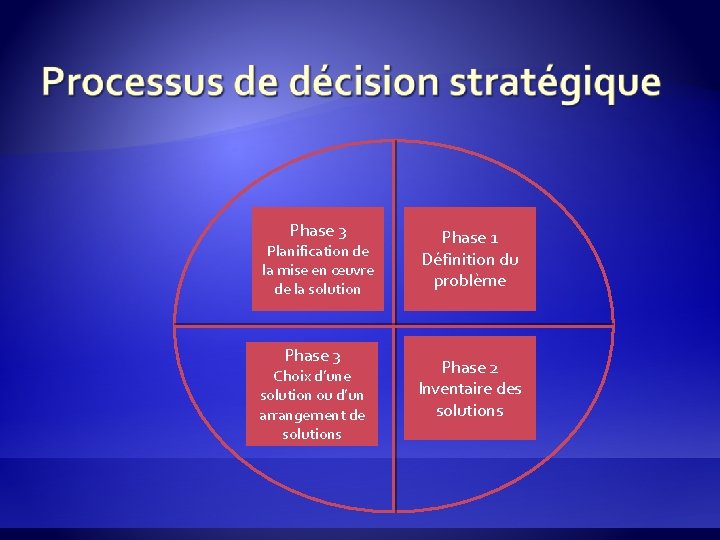 Processus de décision stratégique

Phase 3
Planification de la mise en œuvre de la solution

Phase 1
Définition du problème

Phase 3
Choix d'une solution ou d'un arrangement de solutions

Phase 2
Inventaire des solutions